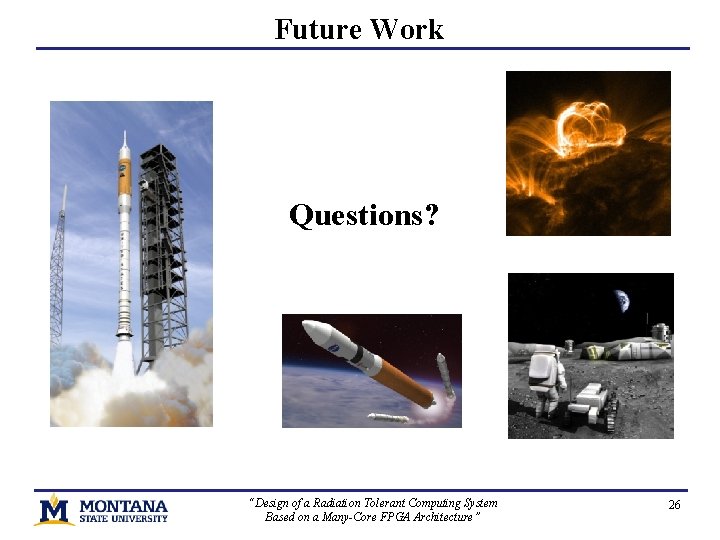 Future Work

Questions?

M MONTANA STATE UNIVERSITY

"Design of a Radiation Tolerant Computing System Based on a Many-Core FPGA Architecture"

26